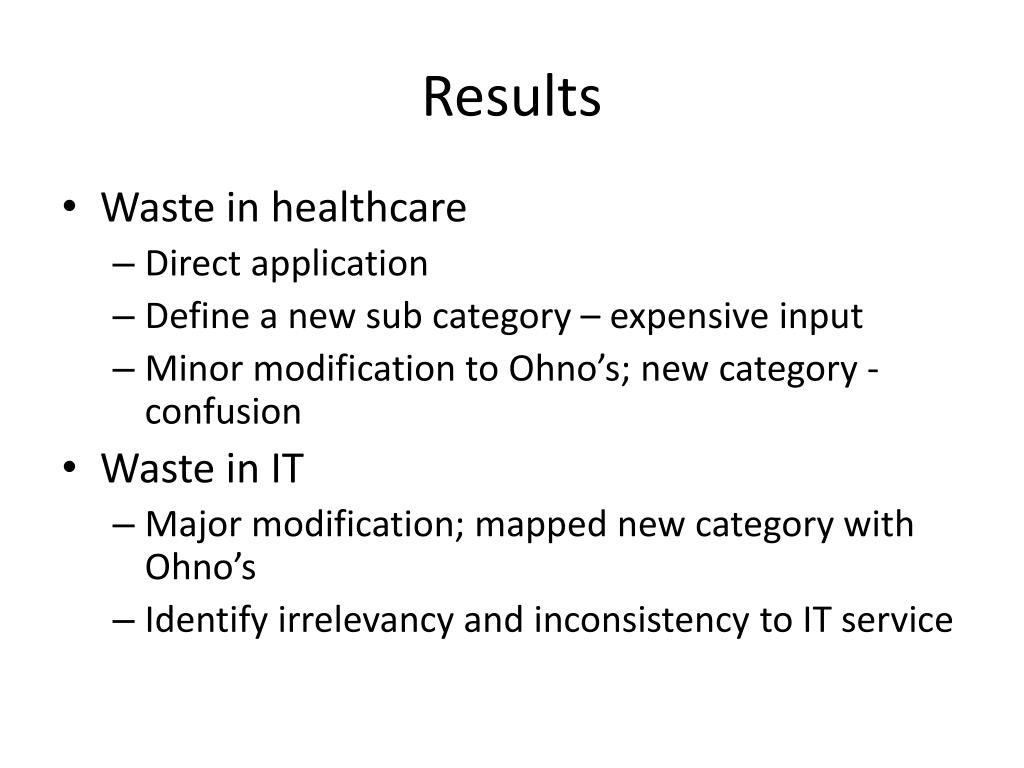 Results

• Waste in healthcare
– Direct application
– Define a new sub category – expensive input
– Minor modification to Ohno’s; new category - confusion
• Waste in IT
– Major modification; mapped new category with Ohno’s
– Identify irrelevancy and inconsistency to IT service